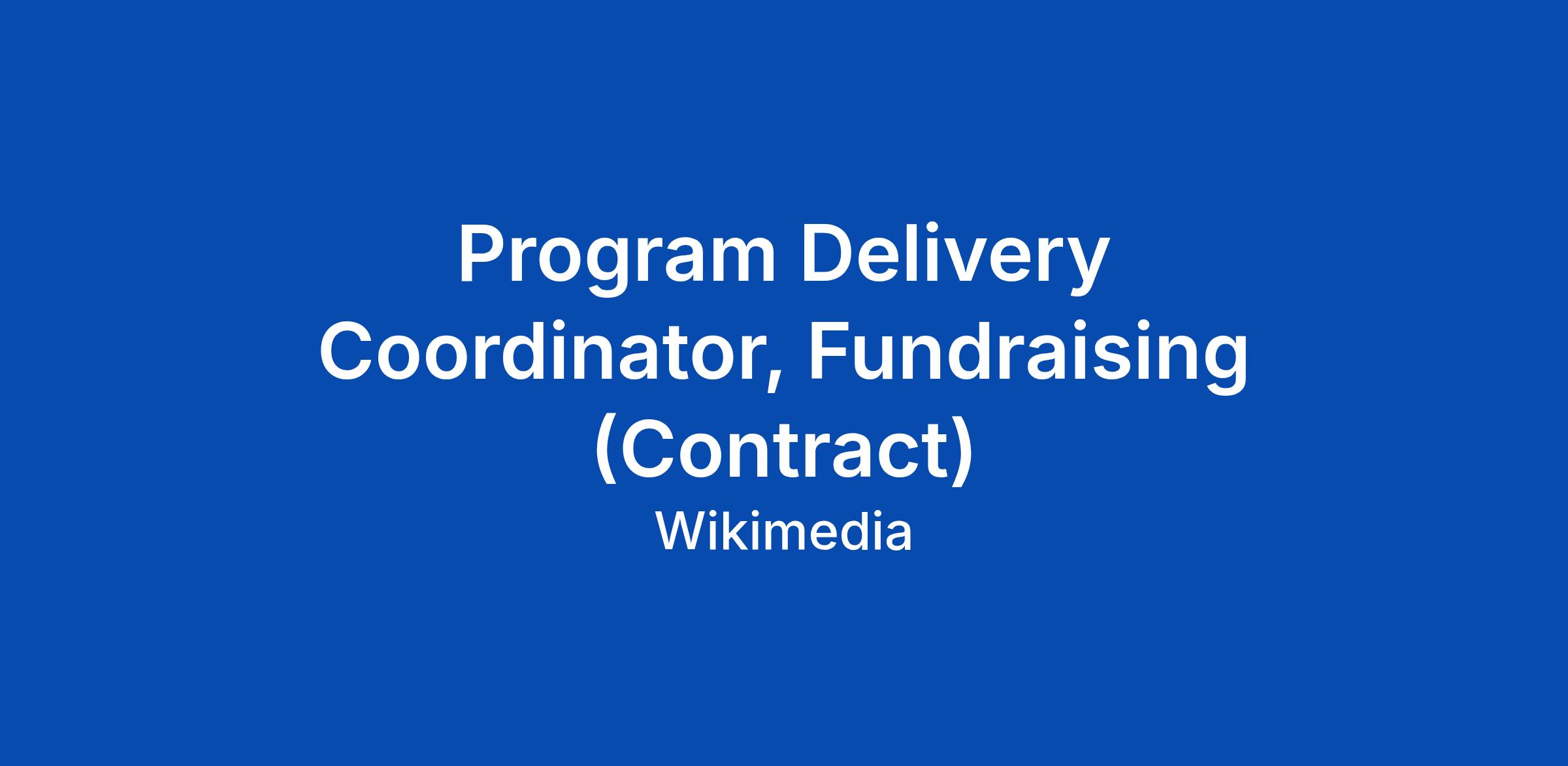 Program Delivery Coordinator, Fundraising (Contract)

Wikimedia